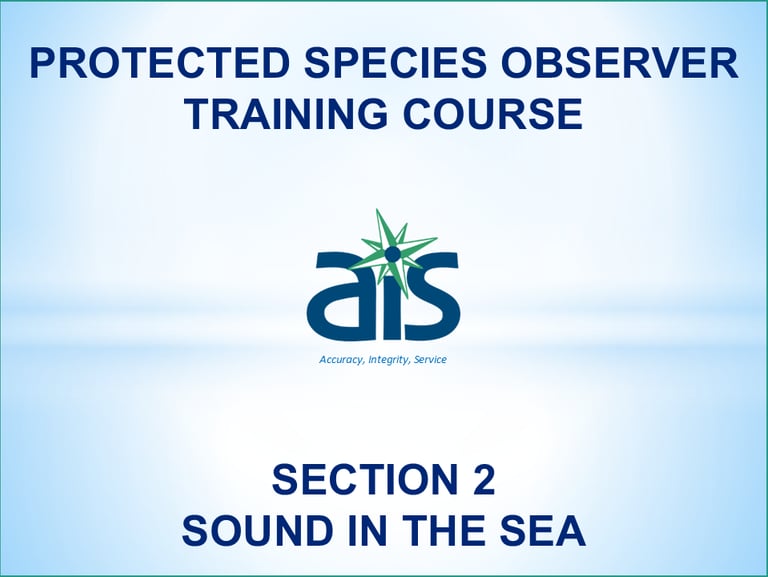 PROTECTED SPECIES OBSERVER TRAINING COURSE

ais

Accuracy, Integrity, Service

SECTION 2
SOUND IN THE SEA